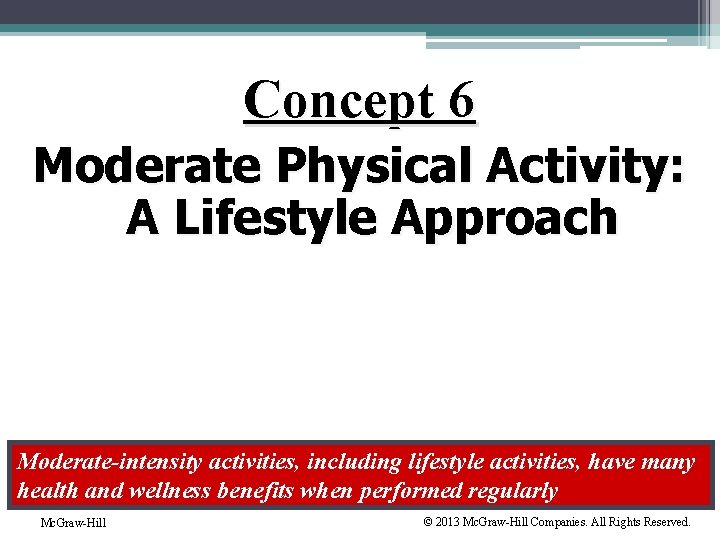 Concept 6

Moderate Physical Activity: A Lifestyle Approach

Moderate-intensity activities, including lifestyle activities, have many health and wellness benefits when performed regularly

McGraw-Hill

© 2013 McGraw-Hill Companies. All Rights Reserved.